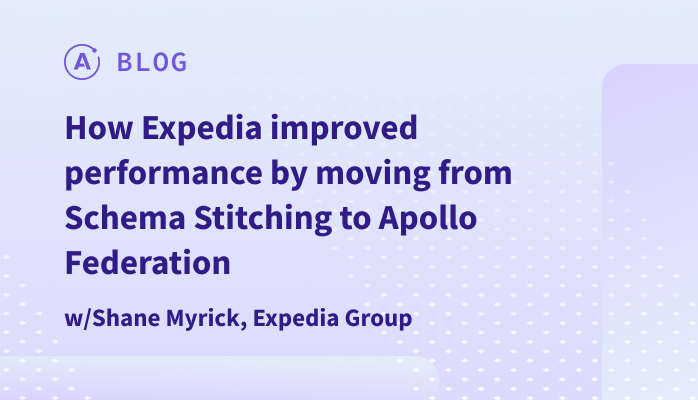 A BLOG

How Expedia improved performance by moving from Schema Stitching to Apollo Federation

w/Shane Myrick, Expedia Group